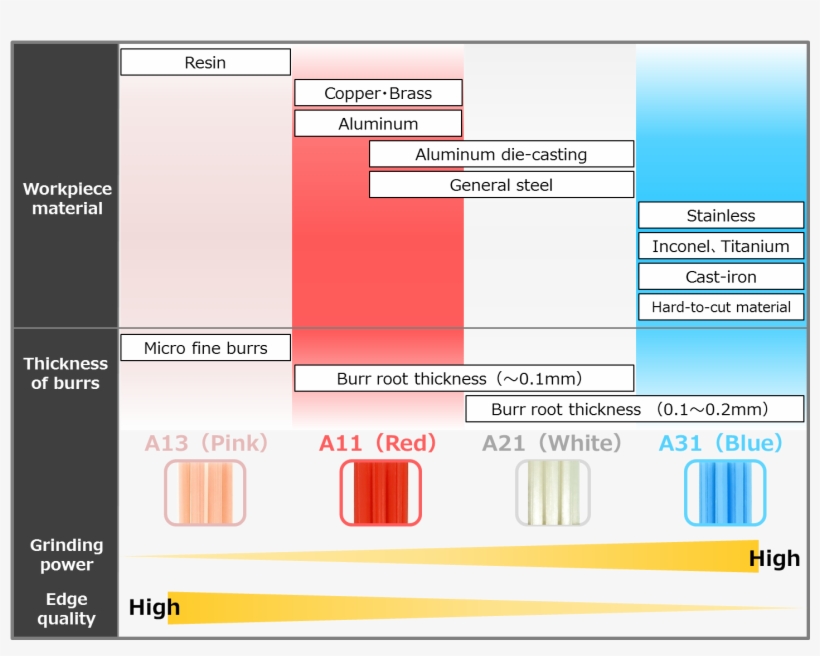 Workpiece material

Resin

Copper・Brass

Aluminum

Aluminum die-casting

General steel

Stainless

Inconel、Titanium

Cast-iron

Hard-to-cut material

Thickness of burrs

Micro fine burrs

Burr root thickness（～0.1mm）

Burr root thickness （0.1～0.2mm）

A13（Pink） A11（Red） A21（White） A31（Blue）

Grinding power

High

Edge quality

High